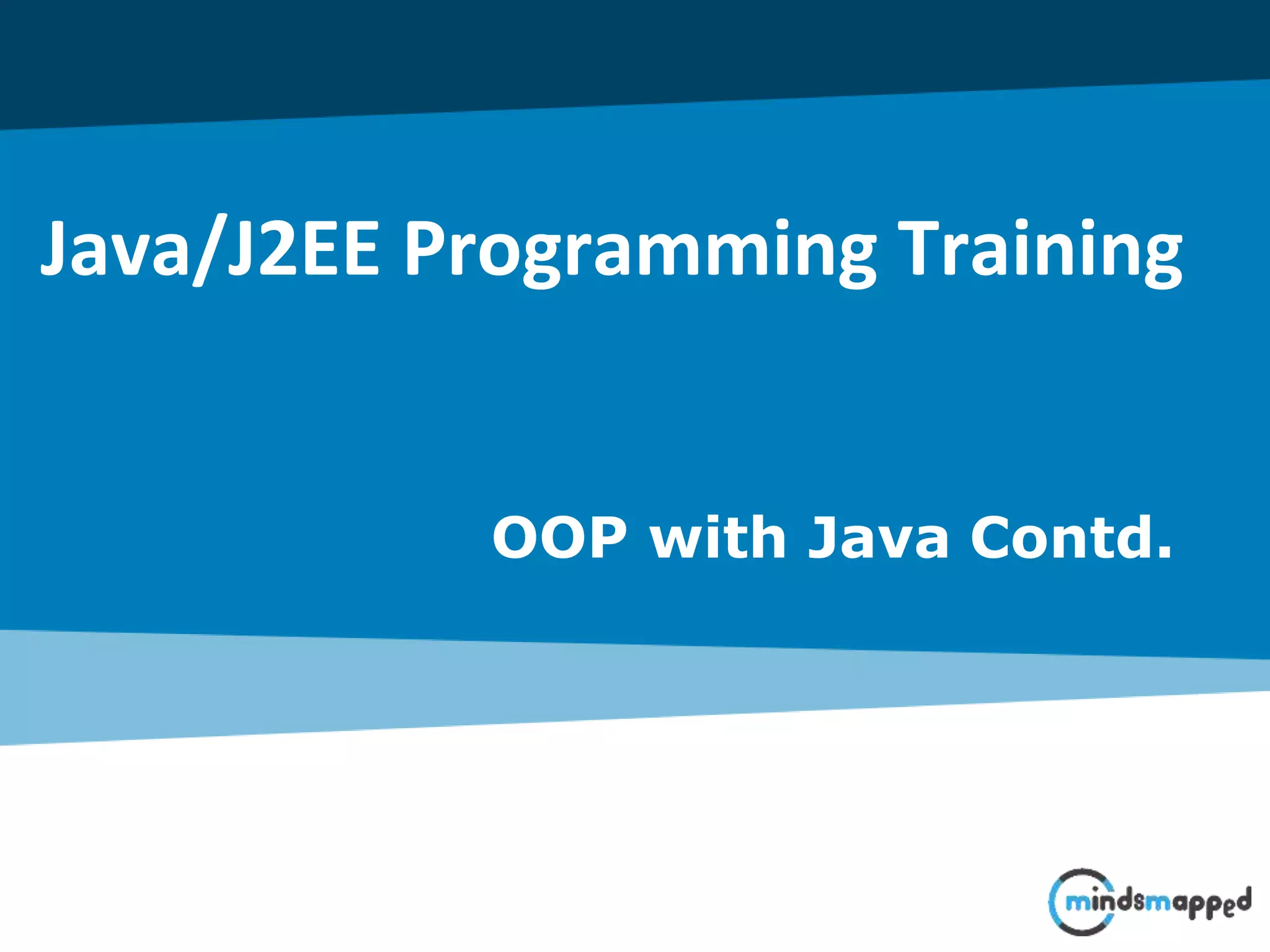 Java/J2EE Programming Training

OOP with Java Contd.

mindsmapped